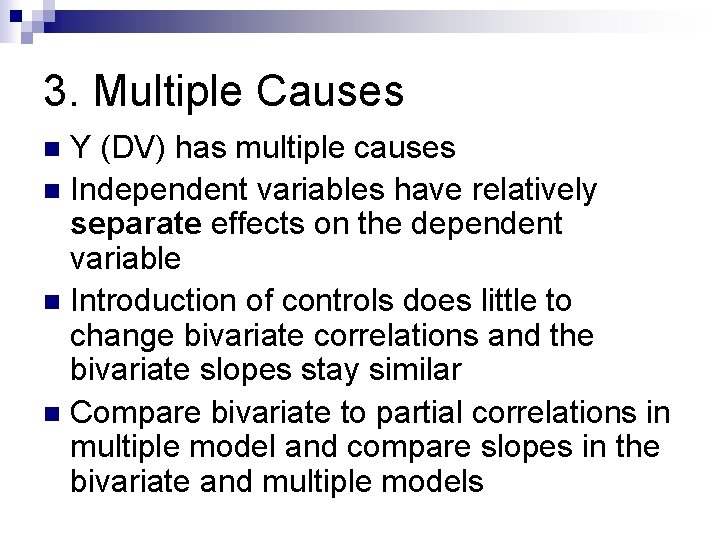 3. Multiple Causes

Y (DV) has multiple causes

Independent variables have relatively separate effects on the dependent variable

Introduction of controls does little to change bivariate correlations and the bivariate slopes stay similar

Compare bivariate to partial correlations in multiple model and compare slopes in the bivariate and multiple models